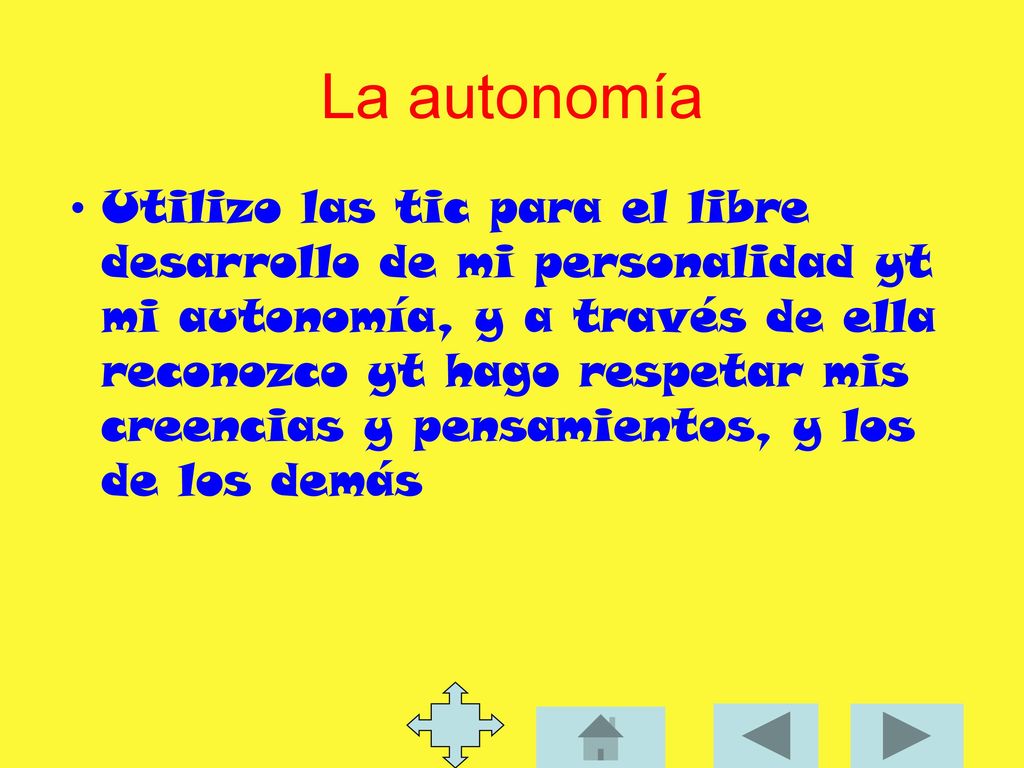 La autonomía

• Utilizo las tic para el libre desarrollo de mi personalidad yt mi autonomía, y a través de ella reconozco yt hago respetar mis creencias y pensamientos, y los de los demás